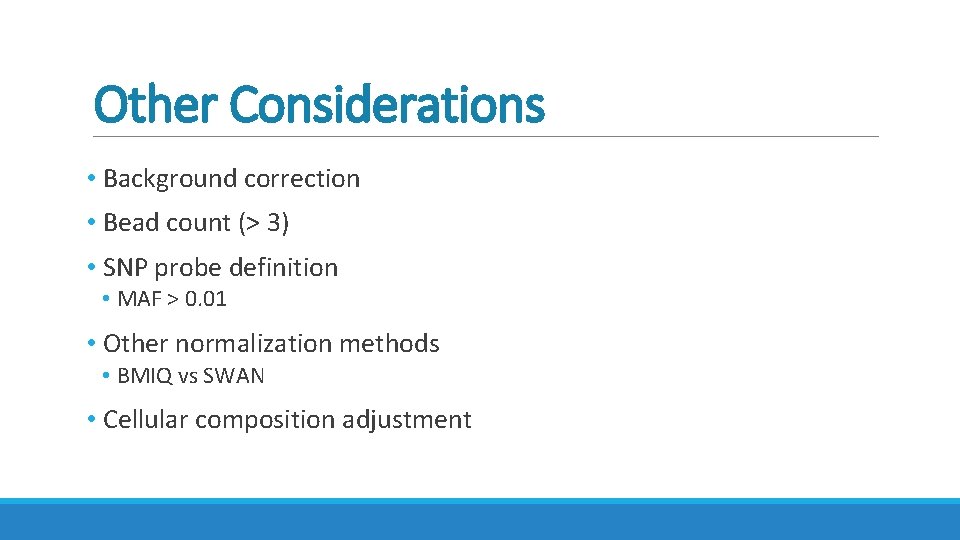 Other Considerations

• Background correction
• Bead count (> 3)
• SNP probe definition
  • MAF > 0.01
• Other normalization methods
  • BMIQ vs SWAN
• Cellular composition adjustment